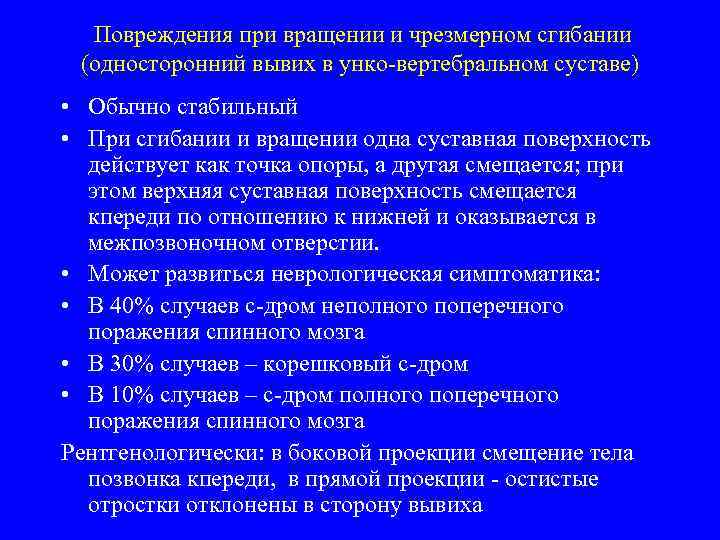 Повреждения при вращении и чрезмерном сгибании (односторонний вывих в унко-вертебральном суставе)

• Обычно стабильный
• При сгибании и вращении одна суставная поверхность действует как точка опоры, а другая смещается; при этом верхняя суставная поверхность смещается кпереди по отношению к нижней и оказывается в межпозвоночном отверстии.
• Может развиться неврологическая симптоматика:
• В 40% случаев с-дром неполного поперечного поражения спинного мозга
• В 30% случаев – корешковый с-дром
• В 10% случаев – с-дром полного поперечного поражения спинного мозга

Рентгенологически: в боковой проекции смещение тела позвонка кпереди, в прямой проекции - остистые отростки отклонены в сторону вывиха